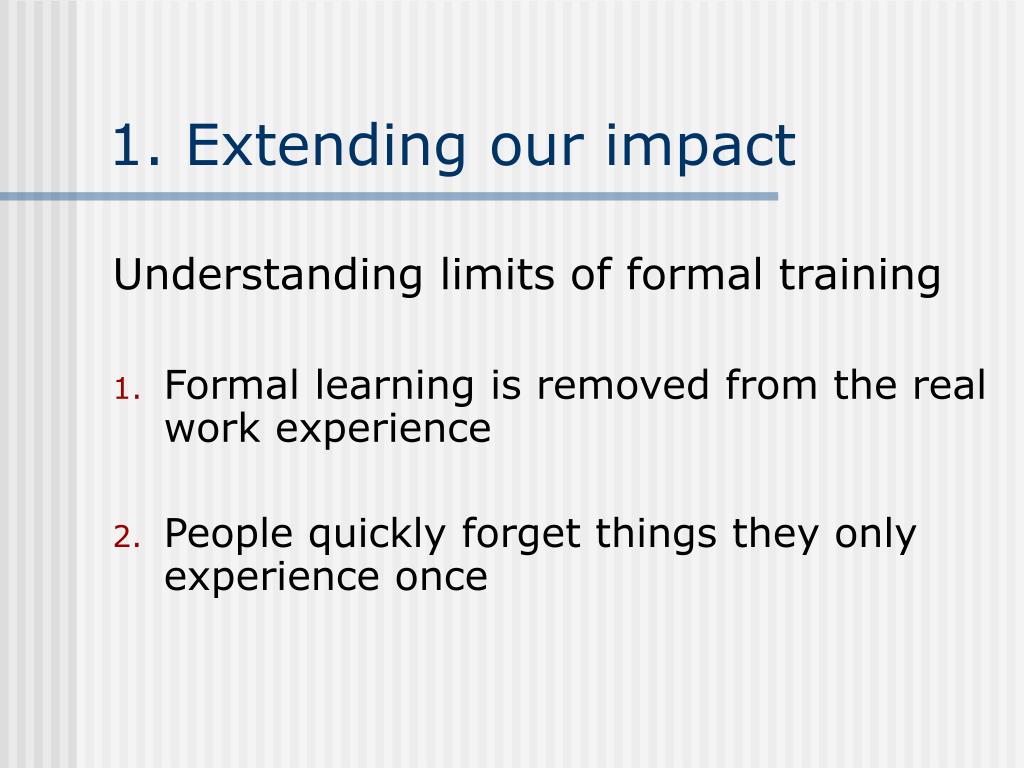 1. Extending our impact

Understanding limits of formal training

1. Formal learning is removed from the real work experience

2. People quickly forget things they only experience once